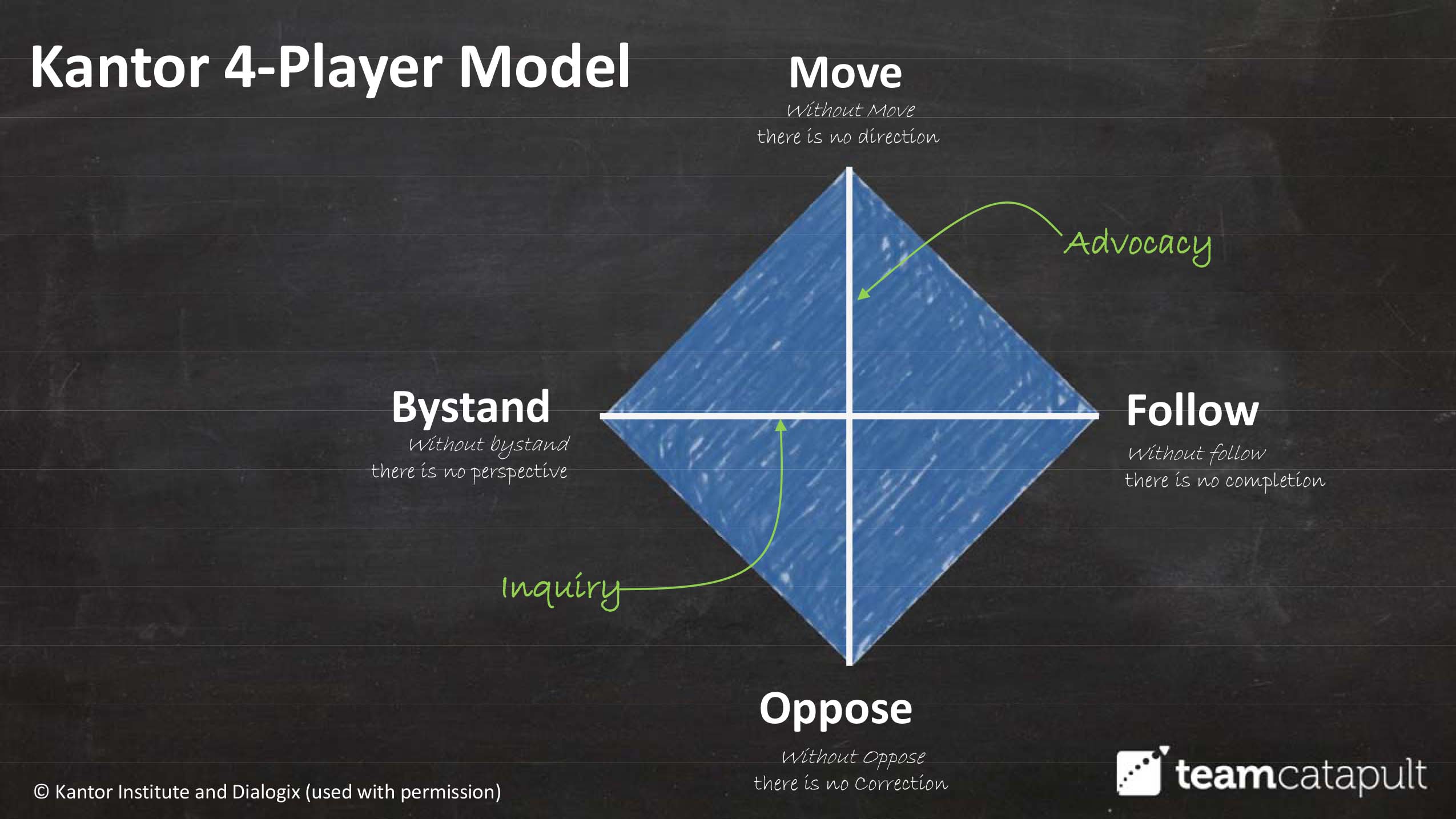 Kantor 4-Player Model

Move
Without Move
there is no direction

Advocacy

Bystand
Without bystand
there is no perspective

Follow
Without follow
there is no completion

Inquiry

Oppose
Without Oppose
there is no Correction

© Kantor Institute and Dialogix (used with permission)

teamcatapult